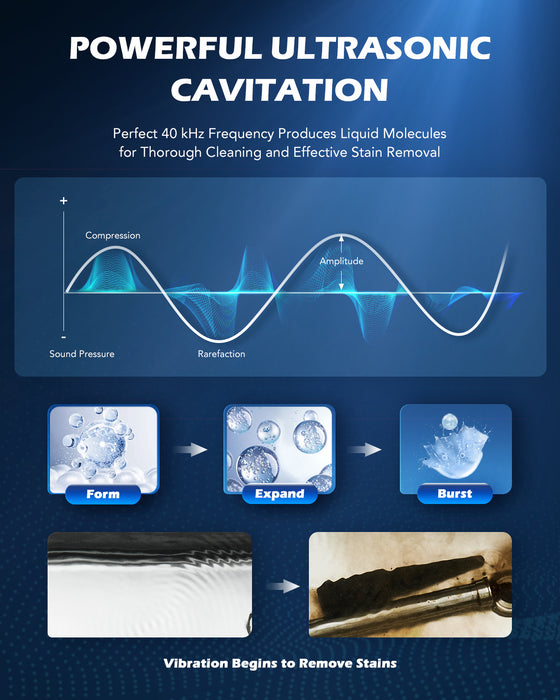 POWERFUL ULTRASONIC CAVITATION

Perfect 40 kHz Frequency Produces Liquid Molecules for Thorough Cleaning and Effective Stain Removal

+

Compression

Amplitude

-

Sound Pressure

Rarefaction

Form

Expand

Burst

Vibration Begins to Remove Stains